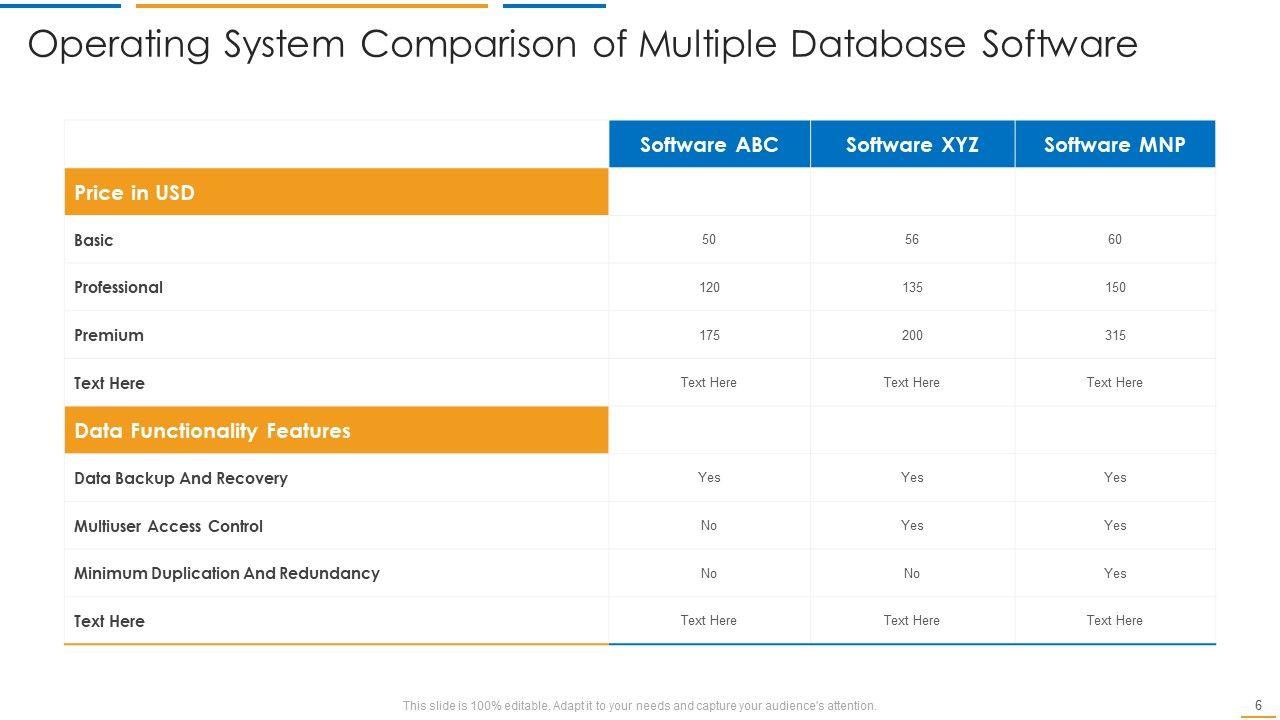 Operating System Comparison of Multiple Database Software

| | Software ABC | Software XYZ | Software MNP |
|---|---|---|---|
| Price in USD | | | |
| Basic | 50 | 56 | 60 |
| Professional | 120 | 135 | 150 |
| Premium | 175 | 200 | 315 |
| Text Here | Text Here | Text Here | Text Here |
| Data Functionality Features | | | |
| Data Backup And Recovery | Yes | Yes | Yes |
| Multiuser Access Control | No | Yes | Yes |
| Minimum Duplication And Redundancy | No | No | Yes |
| Text Here | Text Here | Text Here | Text Here |

This slide is 100% editable. Adapt it to your needs and capture your audience's attention.

6